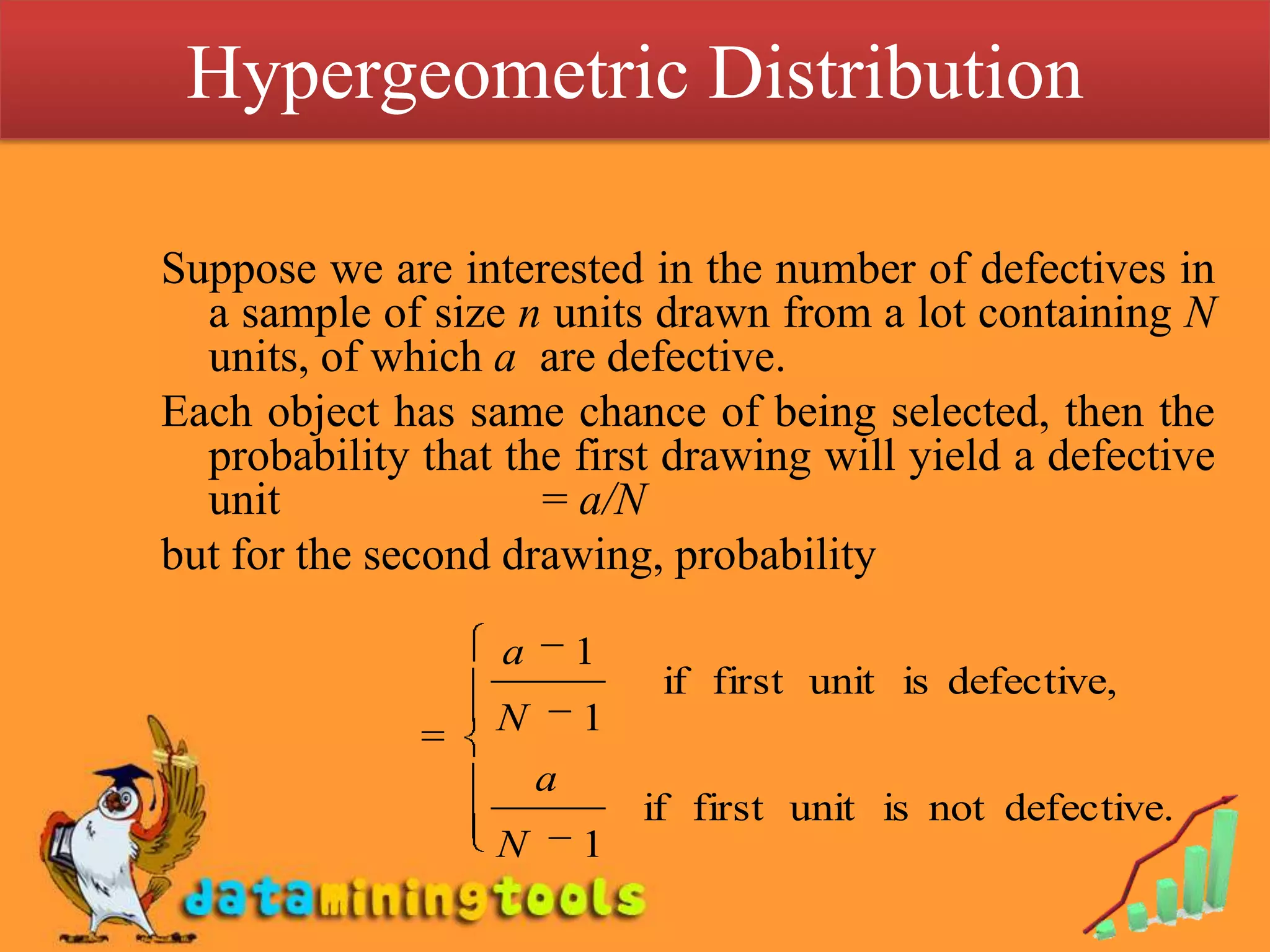 Hypergeometric Distribution

Suppose we are interested in the number of defectives in a sample of size $n$ units drawn from a lot containing $N$ units, of which $a$ are defective.

Each object has same chance of being selected, then the probability that the first drawing will yield a defective unit $= a/N$

but for the second drawing, probability

$= \begin{cases} \frac{a-1}{N-1} & \text{if first unit is defective,} \\ \frac{a}{N-1} & \text{if first unit is not defective.} \end{cases}$

dataminingtools